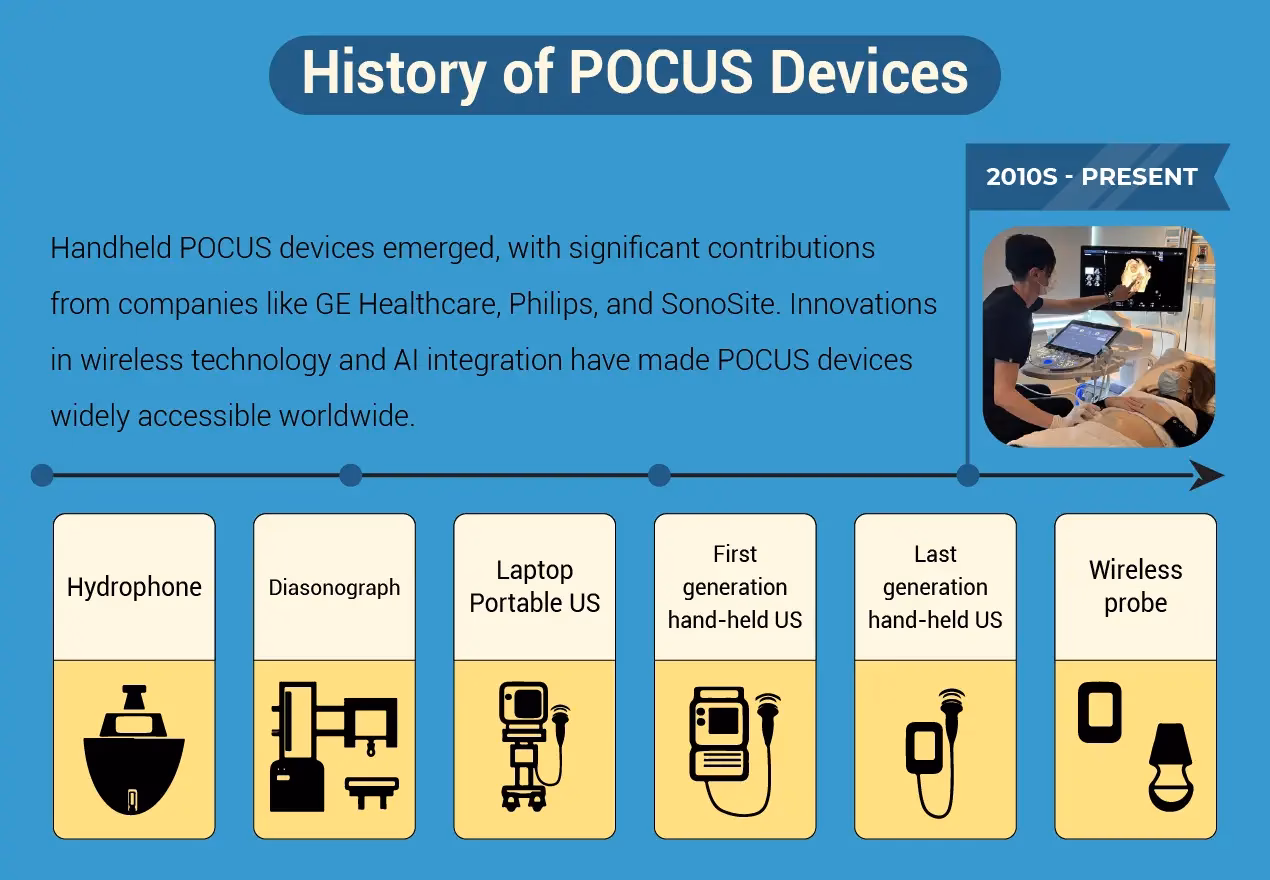 History of POCUS Devices

2010S - PRESENT

Handheld POCUS devices emerged, with significant contributions from companies like GE Healthcare, Philips, and SonoSite. Innovations in wireless technology and AI integration have made POCUS devices widely accessible worldwide.

Hydrophone

Diasonograph

Laptop Portable US

First generation hand-held US

Last generation hand-held US

Wireless probe